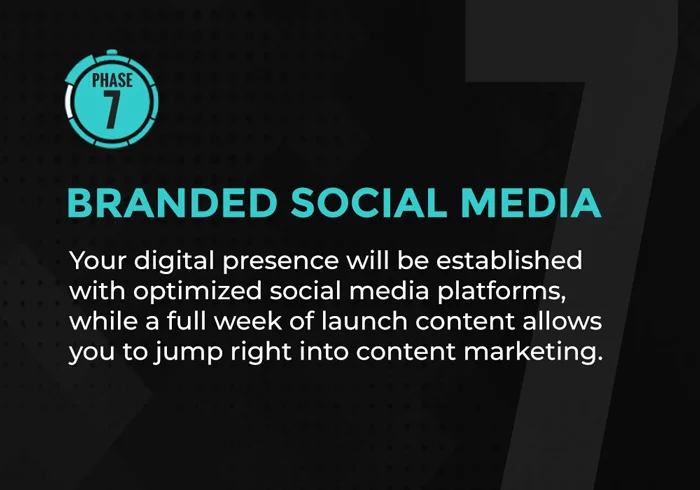 PHASE
7

BRANDED SOCIAL MEDIA

Your digital presence will be established with optimized social media platforms, while a full week of launch content allows you to jump right into content marketing.